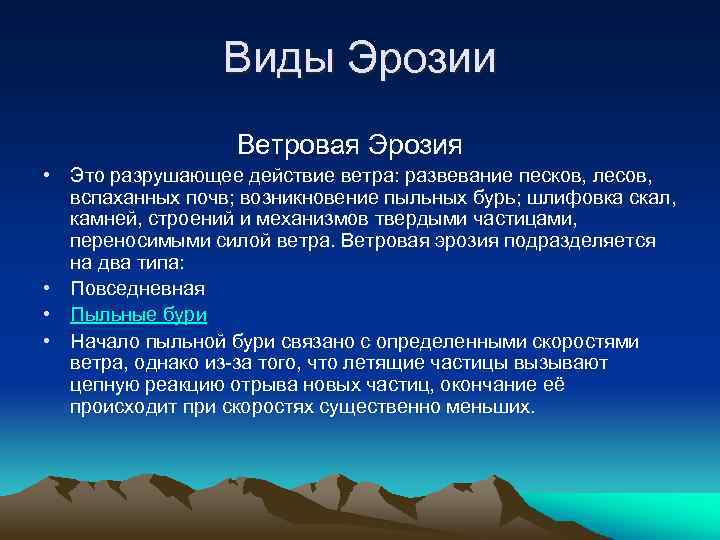 Виды Эрозии

Ветровая Эрозия

• Это разрушающее действие ветра: развевание песков, лесов, вспаханных почв; возникновение пыльных бурь; шлифовка скал, камней, строений и механизмов твердыми частицами, переносимыми силой ветра. Ветровая эрозия подразделяется на два типа:
• Повседневная
• Пыльные бури
• Начало пыльной бури связано с определенными скоростями ветра, однако из-за того, что летящие частицы вызывают цепную реакцию отрыва новых частиц, окончание её происходит при скоростях существенно меньших.